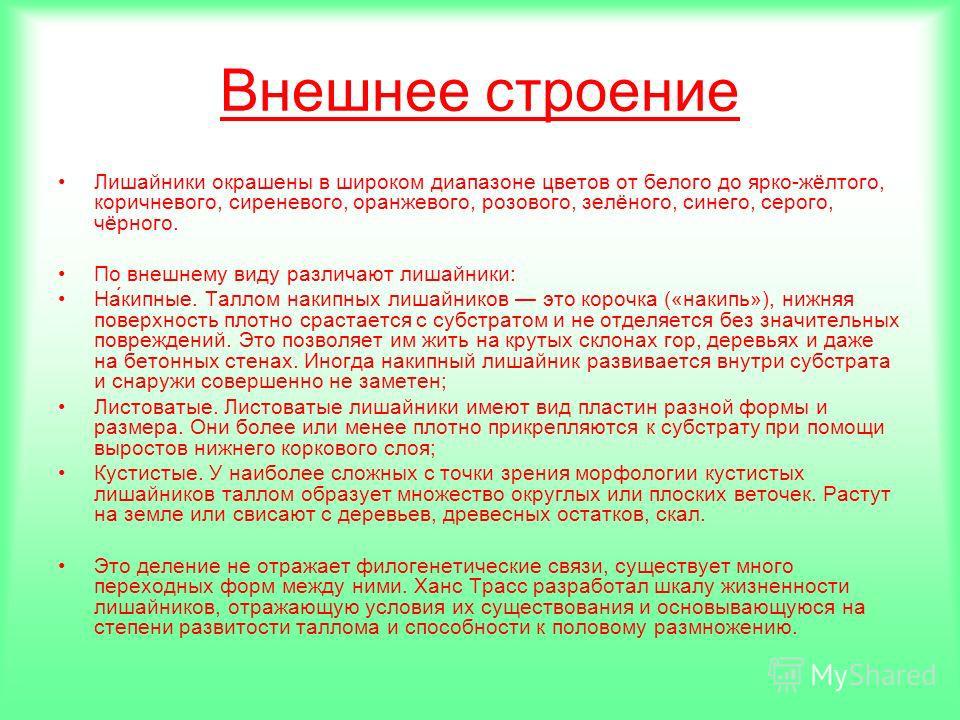 Внешнее строение

• Лишайники окрашены в широком диапазоне цветов от белого до ярко-жёлтого, коричневого, сиреневого, оранжевого, розового, зелёного, синего, серого, чёрного.

• По внешнему виду различают лишайники:

• На́кипные. Таллом накипных лишайников — это корочка («накипь»), нижняя поверхность плотно срастается с субстратом и не отделяется без значительных повреждений. Это позволяет им жить на крутых склонах гор, деревьях и даже на бетонных стенах. Иногда накипный лишайник развивается внутри субстрата и снаружи совершенно не заметен;

• Листоватые. Листоватые лишайники имеют вид пластин разной формы и размера. Они более или менее плотно прикрепляются к субстрату при помощи выростов нижнего коркового слоя;

• Кустистые. У наиболее сложных с точки зрения морфологии кустистых лишайников таллом образует множество округлых или плоских веточек. Растут на земле или свисают с деревьев, древесных остатков, скал.

• Это деление не отражает филогенетические связи, существует много переходных форм между ними. Ханс Трасс разработал шкалу жизненности лишайников, отражающую условия их существования и основывающуюся на степени развитости таллома и способности к половому размножению.

MyShared